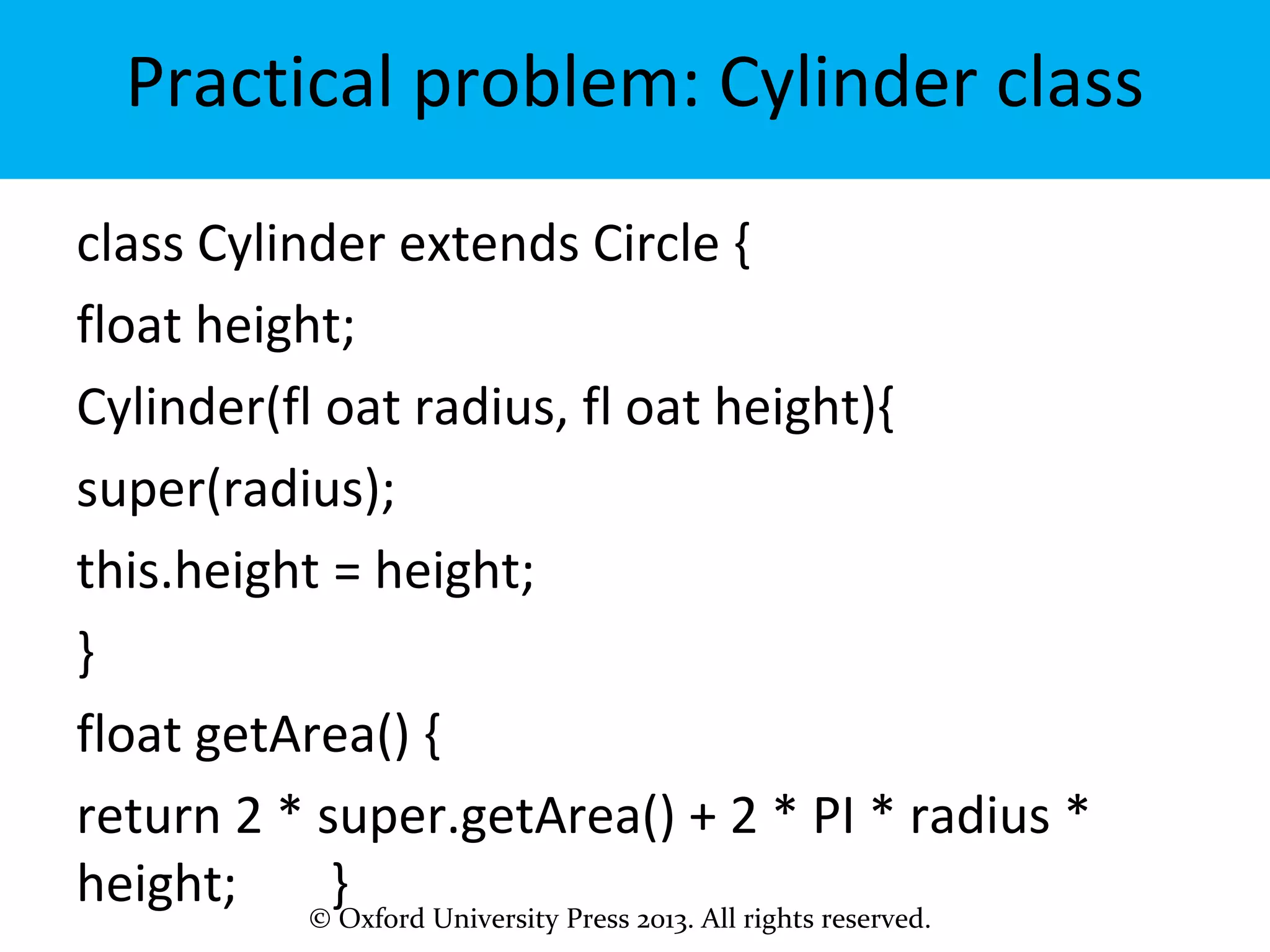 Practical problem: Cylinder class

class Cylinder extends Circle {
float height;
Cylinder(fl oat radius, fl oat height){
super(radius);
this.height = height;
}
float getArea() {
return 2 * super.getArea() + 2 * PI * radius * height; }

© Oxford University Press 2013. All rights reserved.